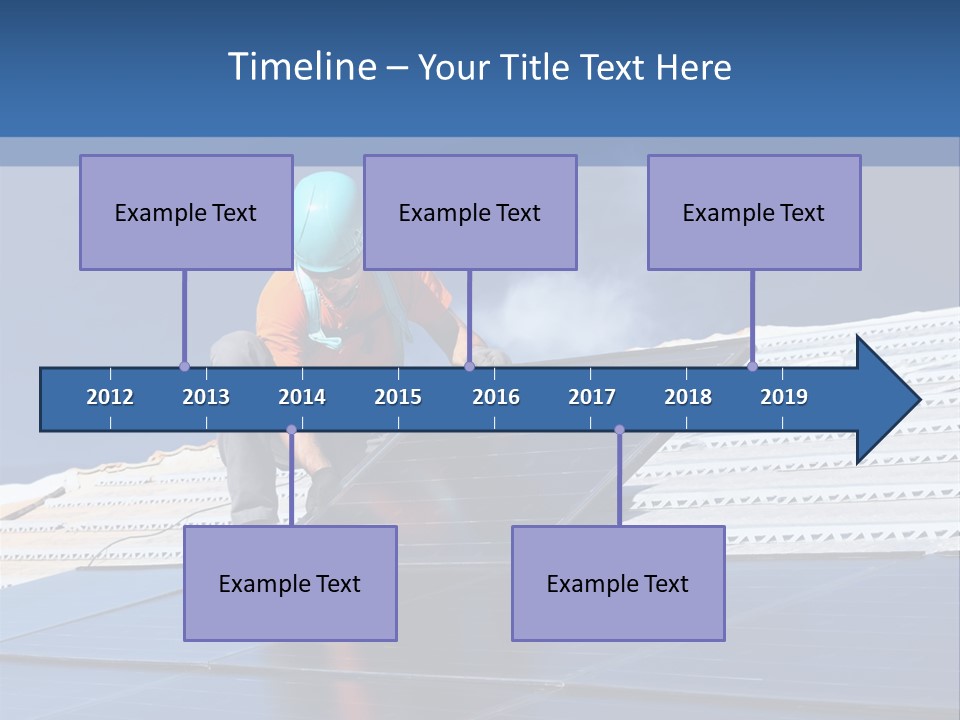 Timeline – Your Title Text Here

Example Text

Example Text

Example Text

2012 2013 2014 2015 2016 2017 2018 2019

Example Text

Example Text